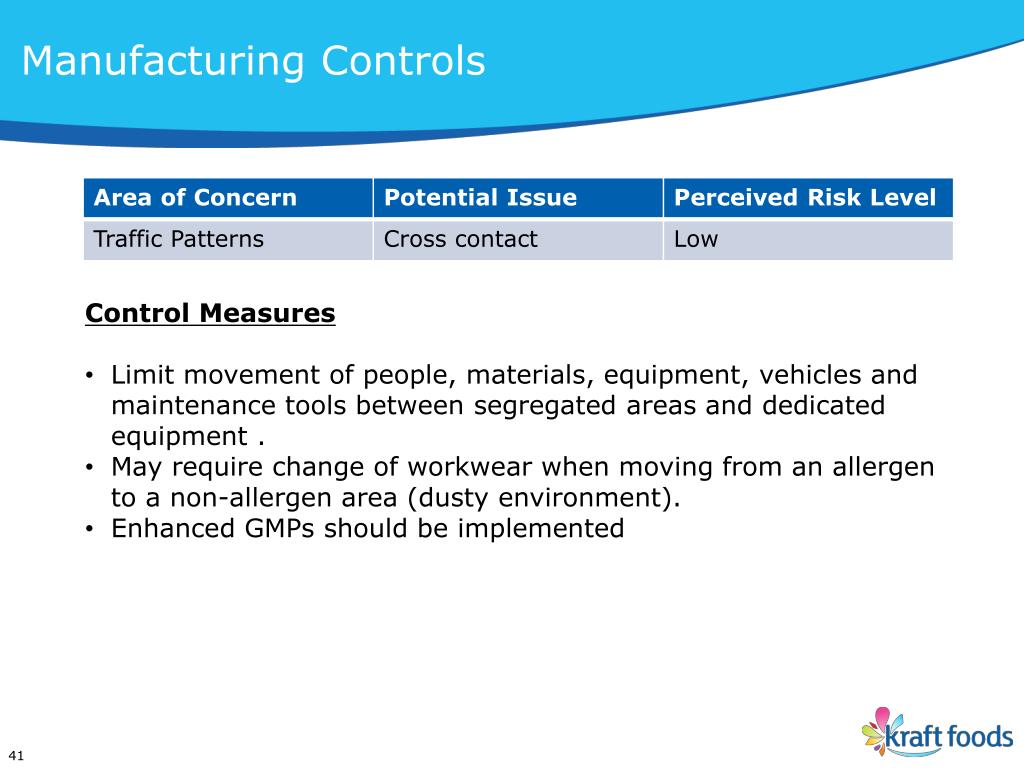 Manufacturing Controls

| Area of Concern | Potential Issue | Perceived Risk Level |
|---|---|---|
| Traffic Patterns | Cross contact | Low |

Control Measures

• Limit movement of people, materials, equipment, vehicles and maintenance tools between segregated areas and dedicated equipment .
• May require change of workwear when moving from an allergen to a non-allergen area (dusty environment).
• Enhanced GMPs should be implemented

41

kraft foods